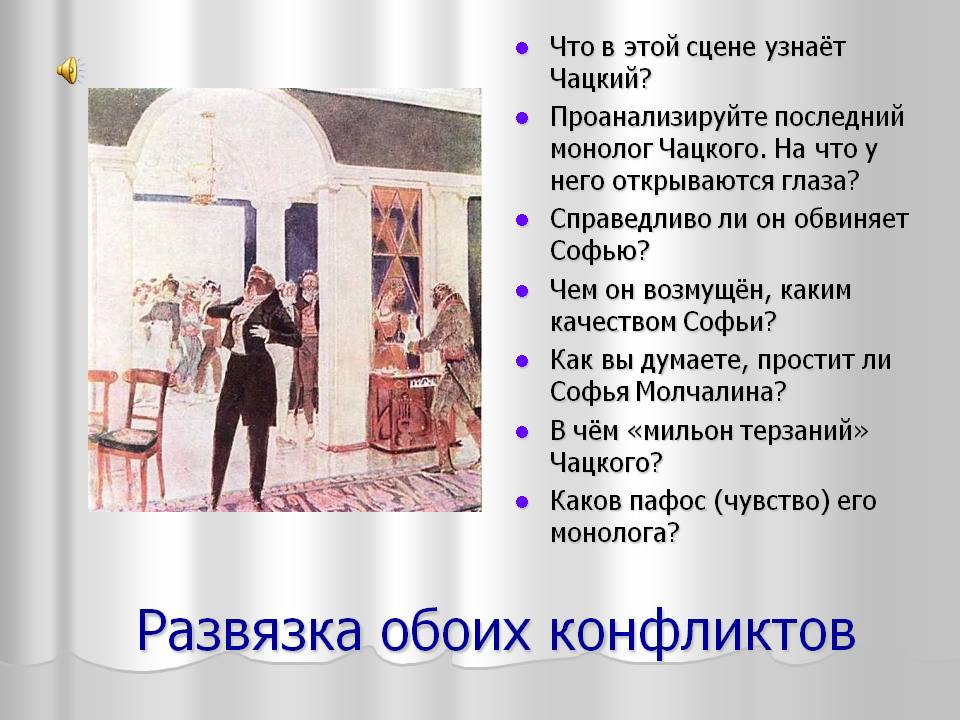 - Что в этой сцене узнаёт Чацкий?
- Проанализируйте последний монолог Чацкого. На что у него открываются глаза?
- Справедливо ли он обвиняет Софью?
- Чем он возмущён, каким качеством Софьи?
- Как вы думаете, простит ли Софья Молчалина?
- В чём «мильон терзаний» Чацкого?
- Каков пафос (чувство) его монолога?

Развязка обоих конфликтов